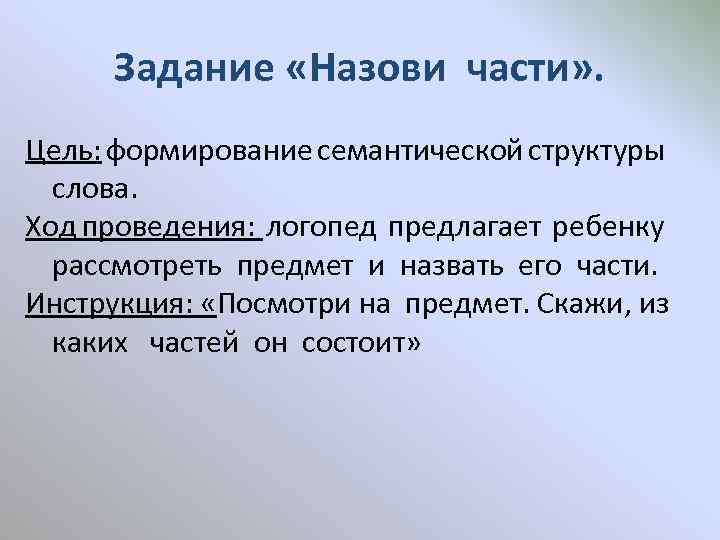 Задание «Назови части».

Цель: формирование семантической структуры слова.

Ход проведения: логопед предлагает ребенку рассмотреть предмет и назвать его части.

Инструкция: «Посмотри на предмет. Скажи, из каких частей он состоит»